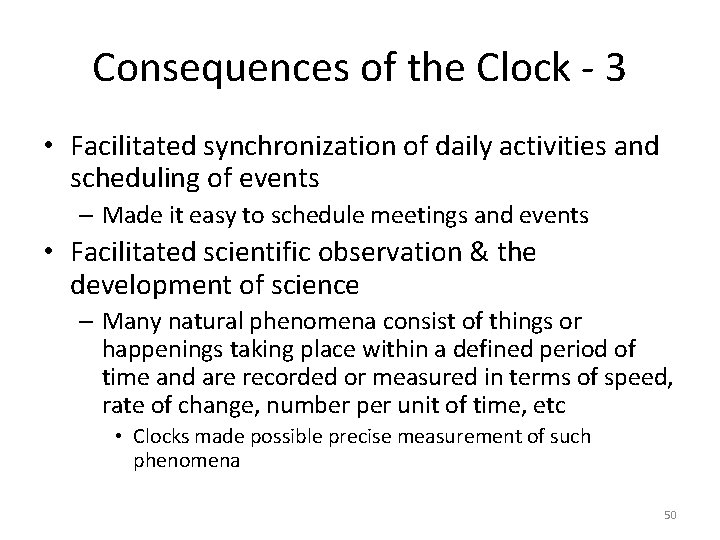 Consequences of the Clock - 3

• Facilitated synchronization of daily activities and scheduling of events
– Made it easy to schedule meetings and events
• Facilitated scientific observation & the development of science
– Many natural phenomena consist of things or happenings taking place within a defined period of time and are recorded or measured in terms of speed, rate of change, number per unit of time, etc
• Clocks made possible precise measurement of such phenomena

50